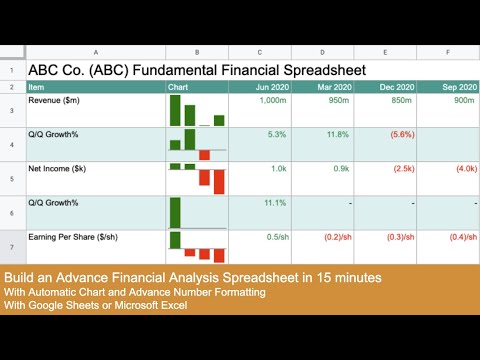 | | A | B | C | D | E | F |
|---|---|---|---|---|---|---|
| 1 | ABC Co. (ABC) Fundamental Financial Spreadsheet | | | | | |
| 2 | Item | Chart | Jun 2020 | Mar 2020 | Dec 2020 | Sep 2020 |
| 3 | Revenue ($m) | | 1,000m | 950m | 850m | 900m |
| 4 | Q/Q Growth% | | 5.3% | 11.8% | (5.6%) | |
| 5 | Net Income ($k) | | 1.0k | 0.9k | (2.5k) | (4.0k) |
| 6 | Q/Q Growth% | | 11.1% | - | - | - |
| 7 | Earning Per Share ($/sh) | | 0.5/sh | (0.2)/sh | (0.3)/sh | (0.4)/sh |

Build an Advance Financial Analysis Spreadsheet in 15 minutes
With Automatic Chart and Advance Number Formatting
With Google Sheets or Microsoft Excel